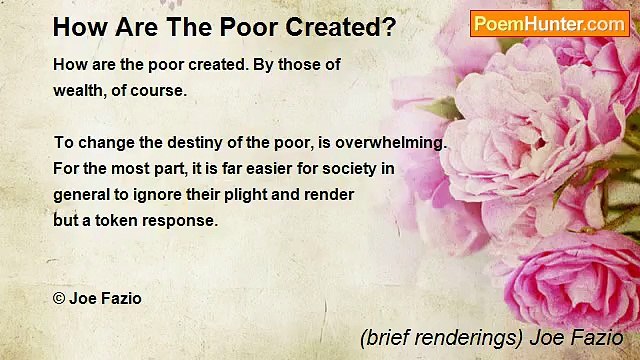 How Are The Poor Created?

PoemHunter.com

How are the poor created. By those of wealth, of course.

To change the destiny of the poor, is overwhelming. For the most part, it is far easier for society in general to ignore their plight and render but a token response.

© Joe Fazio

(brief renderings) Joe Fazio